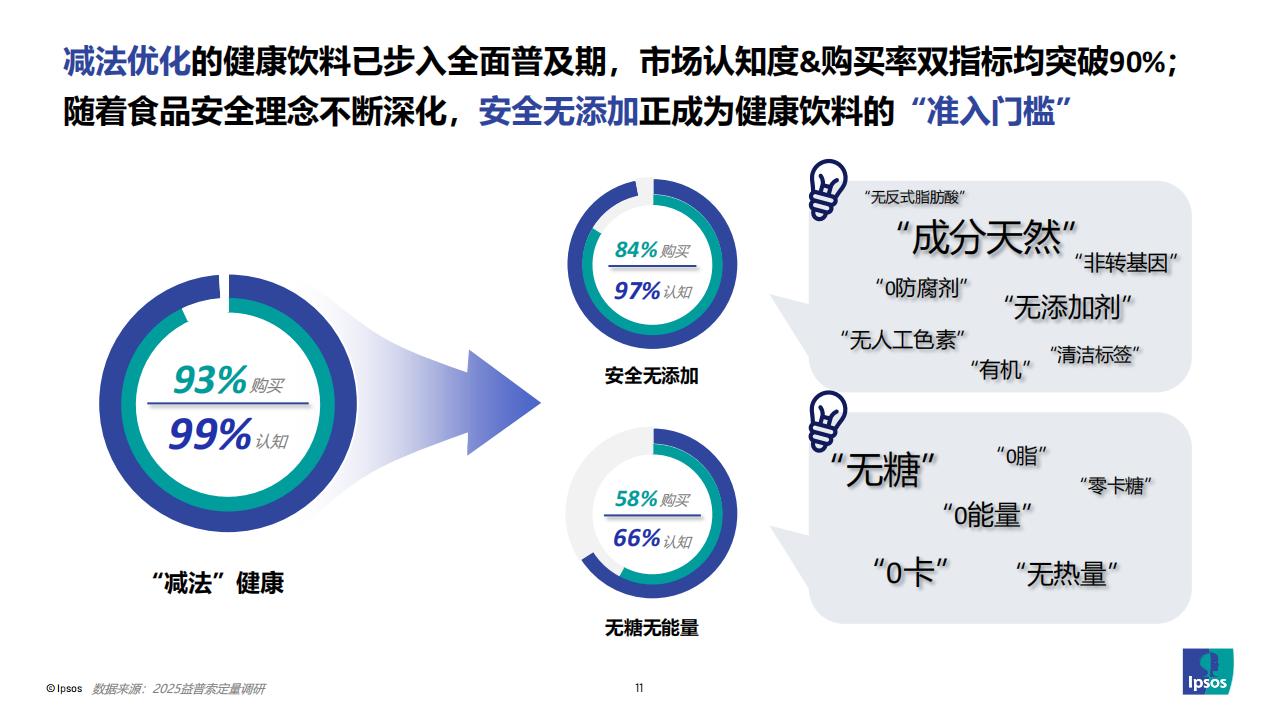 减法优化的健康饮料已步入全面普及期，市场认知度&购买率双指标均突破90%；随着食品安全理念不断深化，安全无添加正成为健康饮料的“准入门槛”

93% 购买
99% 认知

“减法”健康

84% 购买
97% 认知

安全无添加

58% 购买
66% 认知

无糖无能量

“无反式脂肪酸”
“成分天然”
“非转基因”
“0防腐剂”
“无添加剂”
“无人工色素”
“有机”
“清洁标签”

“无糖”
“0脂”
“零卡糖”
“0能量”
“0卡”
“无热量”

© Ipsos 数据来源：2025益普索定量调研

11

Ipsos